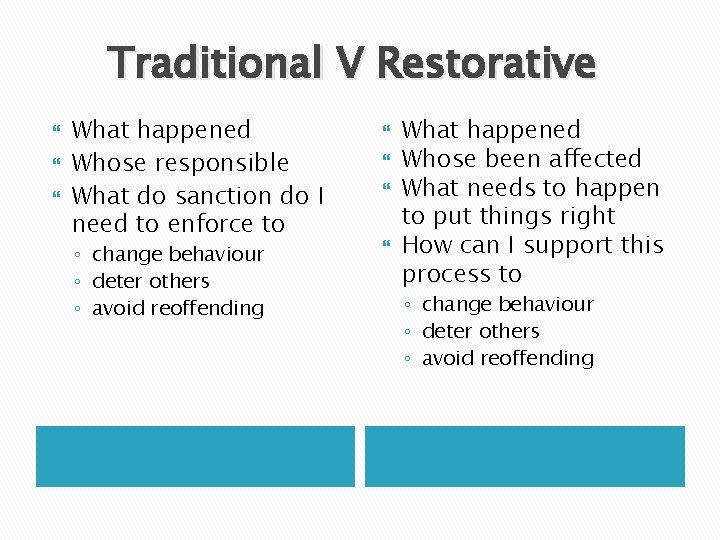 Traditional V Restorative

What happened
Whose responsible
What do sanction do I need to enforce to
◦ change behaviour
◦ deter others
◦ avoid reoffending

What happened
Whose been affected
What needs to happen to put things right
How can I support this process to
◦ change behaviour
◦ deter others
◦ avoid reoffending